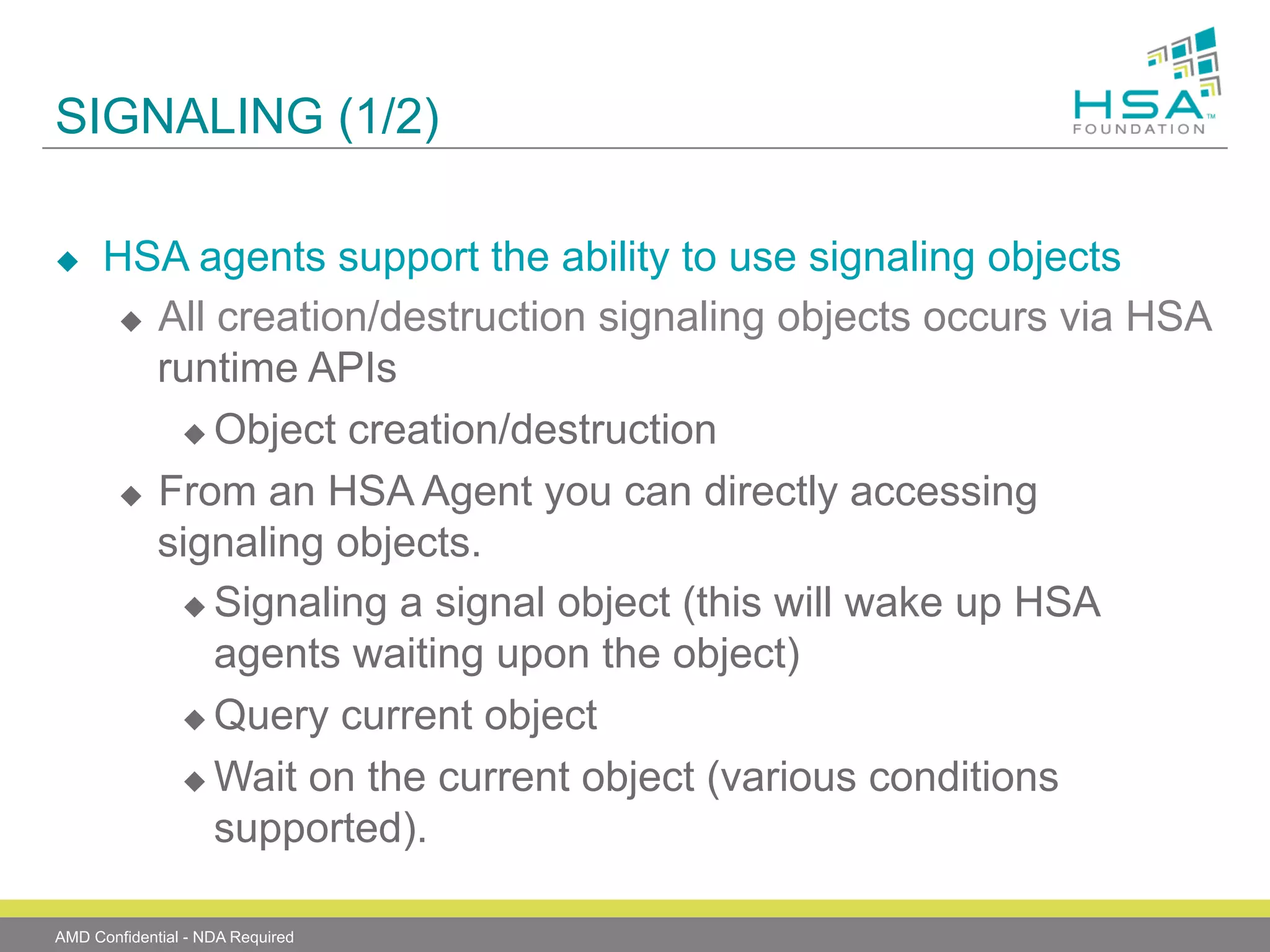 SIGNALING (1/2)

HSA™ FOUNDATION

◆ HSA agents support the ability to use signaling objects

◆ All creation/destruction signaling objects occurs via HSA runtime APIs

◆ Object creation/destruction

◆ From an HSA Agent you can directly accessing signaling objects.

◆ Signaling a signal object (this will wake up HSA agents waiting upon the object)

◆ Query current object

◆ Wait on the current object (various conditions supported).

AMD Confidential - NDA Required